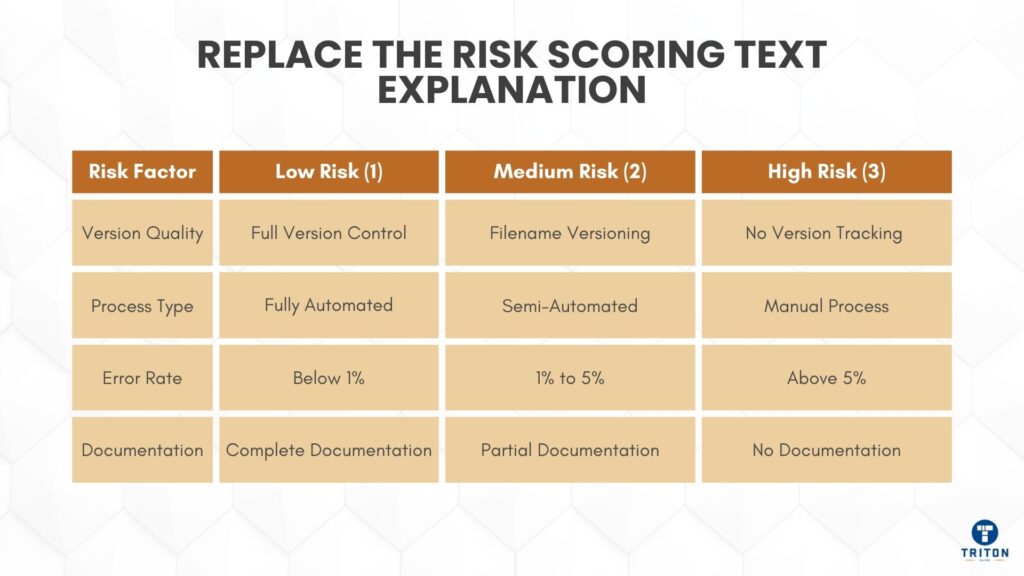 REPLACE THE RISK SCORING TEXT EXPLANATION

| Risk Factor | Low Risk (1) | Medium Risk (2) | High Risk (3) |
|---|---|---|---|
| Version Quality | Full Version Control | Filename Versioning | No Version Tracking |
| Process Type | Fully Automated | Semi-Automated | Manual Process |
| Error Rate | Below 1% | 1% to 5% | Above 5% |
| Documentation | Complete Documentation | Partial Documentation | No Documentation |

TRITON